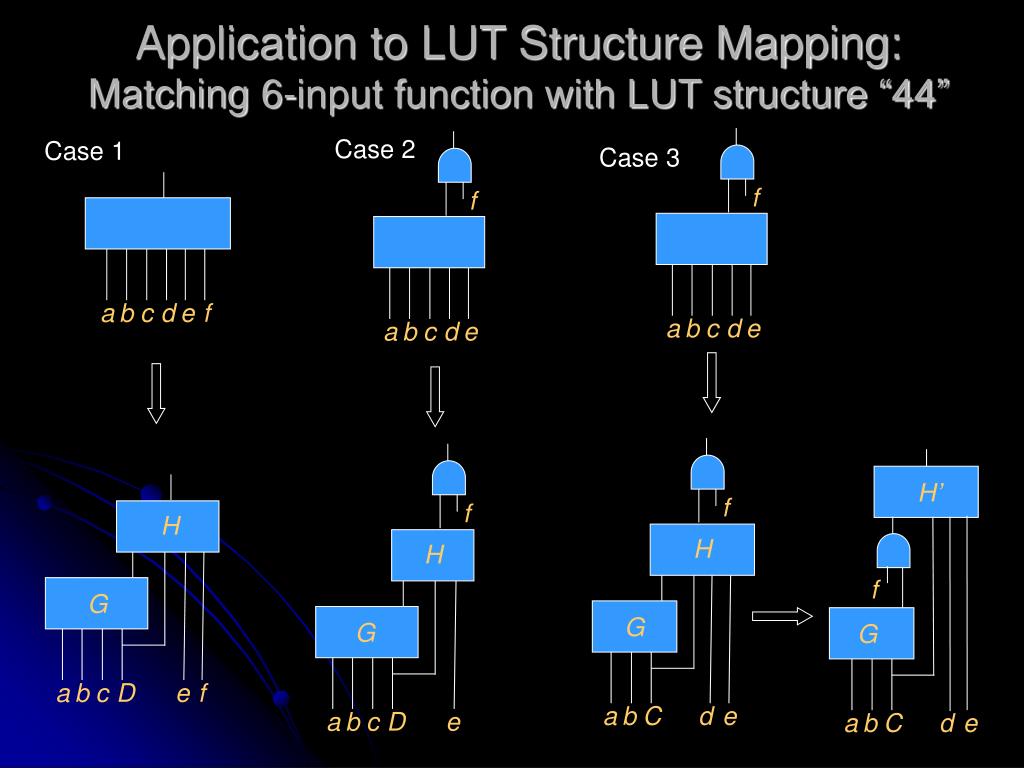 Application to LUT Structure Mapping:
Matching 6-input function with LUT structure “44”

Case 1

a b c d e f

H

G

a b c D e f

Case 2

f

a b c d e

f

H

G

a b c D e

Case 3

f

a b c d e

f

H

G

a b C d e

H’

f

G

a b C d e